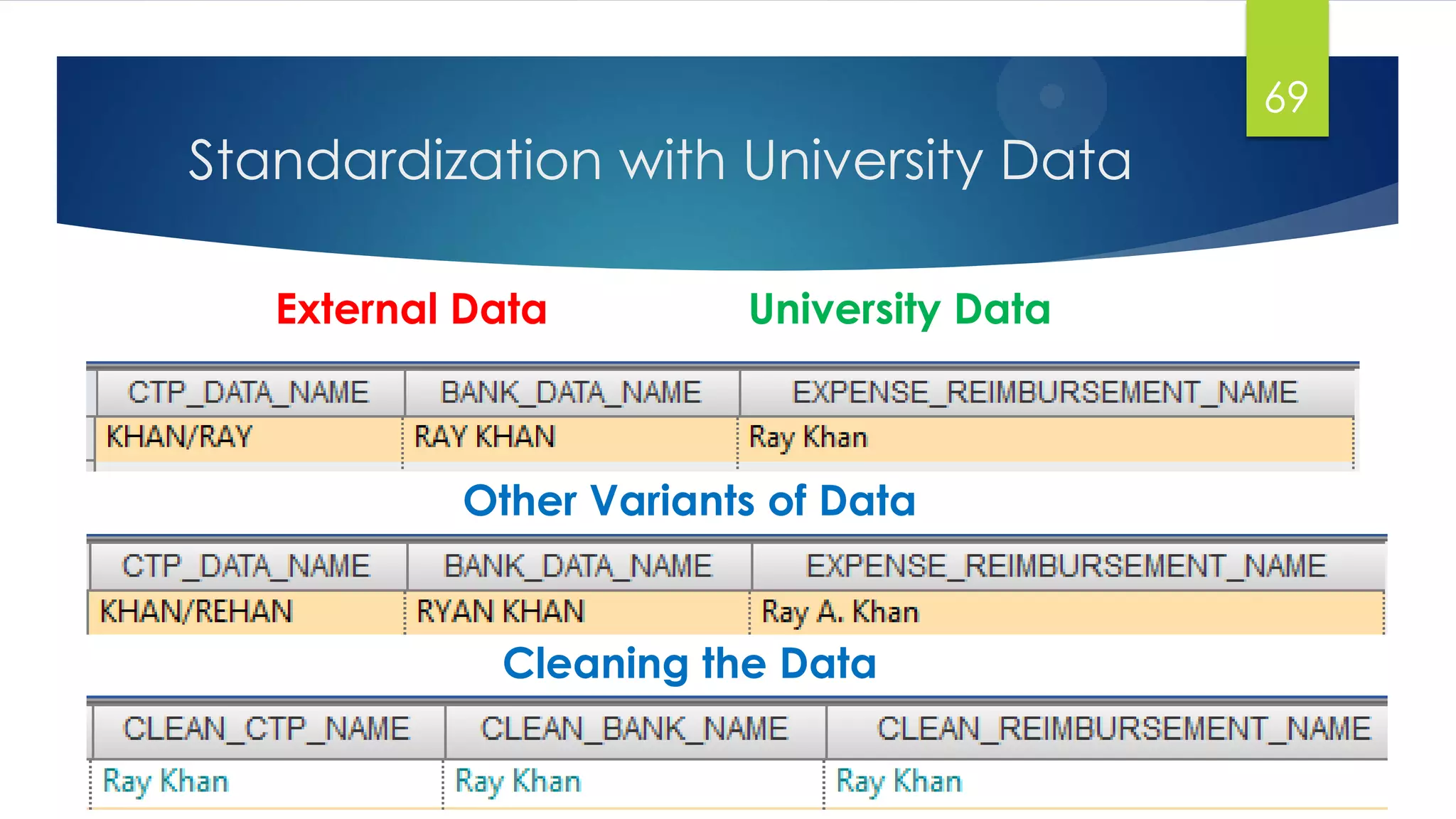 69

Standardization with University Data

External Data

University Data

| CTP_DATA_NAME | BANK_DATA_NAME | EXPENSE_REIMBURSEMENT_NAME |
|---|---|---|
| KHAN/RAY | RAY KHAN | Ray Khan |

Other Variants of Data

| CTP_DATA_NAME | BANK_DATA_NAME | EXPENSE_REIMBURSEMENT_NAME |
|---|---|---|
| KHAN/REHAN | RYAN KHAN | Ray A. Khan |

Cleaning the Data

| CLEAN_CTP_NAME | CLEAN_BANK_NAME | CLEAN_REIMBURSEMENT_NAME |
|---|---|---|
| Ray Khan | Ray Khan | Ray Khan |